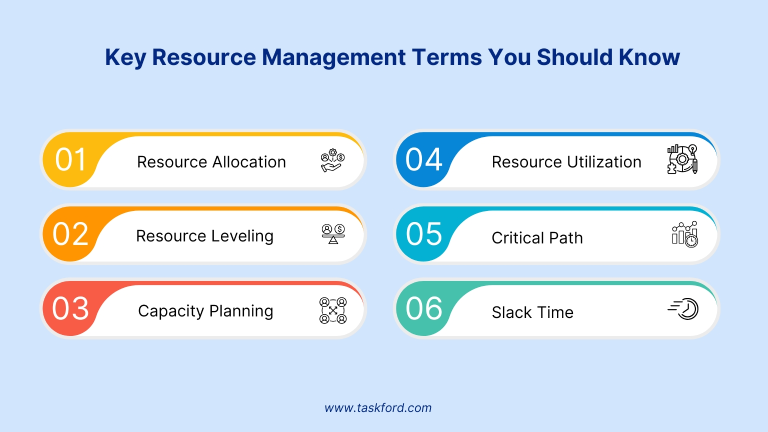 Key Resource Management Terms You Should Know

01 Resource Allocation

02 Resource Leveling

03 Capacity Planning

04 Resource Utilization

05 Critical Path

06 Slack Time

www.taskford.com